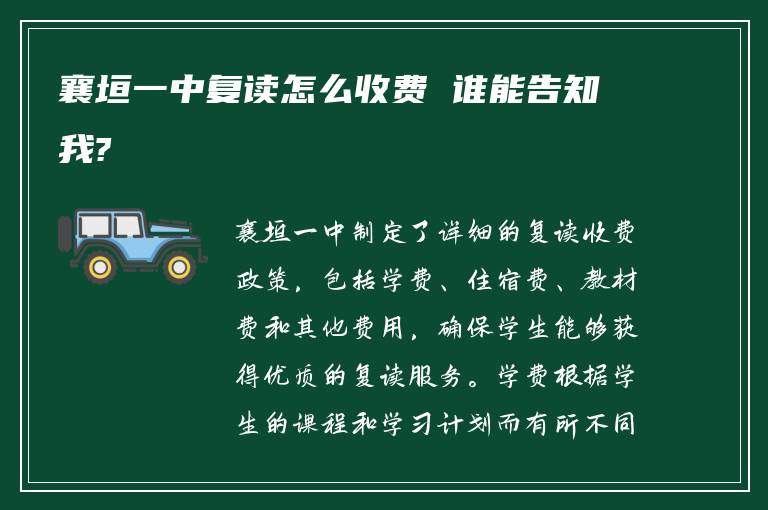 襄垣一中复读怎么收费 谁能告知我?

襄垣一中制定了详细的复读收费政策，包括学费、住宿费、教材费和其他费用，确保学生能够获得优质的复读服务。学费根据学生的课程和学习计划而有所不同